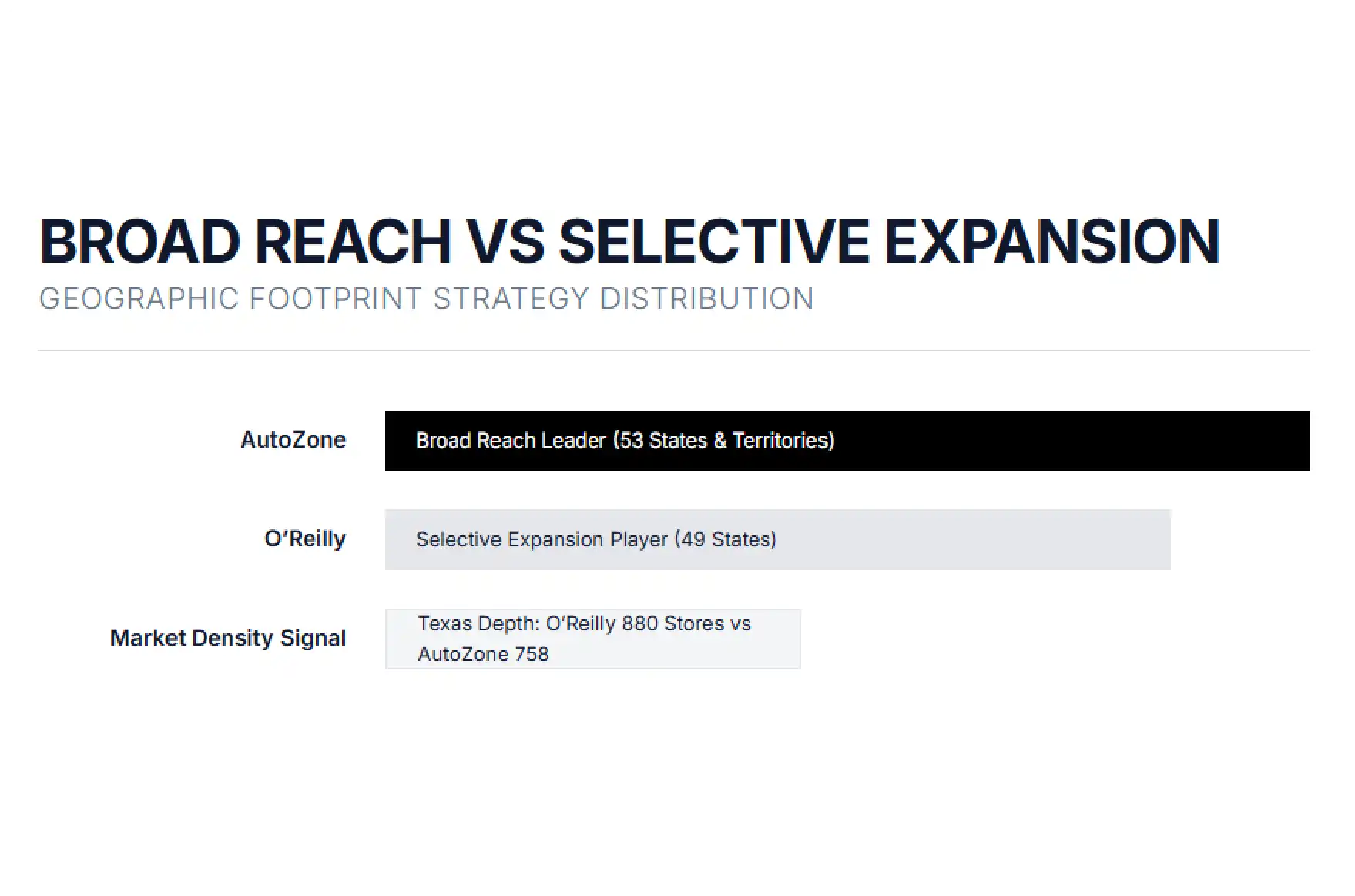 BROAD REACH VS SELECTIVE EXPANSION
GEOGRAPHIC FOOTPRINT STRATEGY DISTRIBUTION

AutoZone
Broad Reach Leader (53 States & Territories)

O'Reilly
Selective Expansion Player (49 States)

Market Density Signal
Texas Depth: O'Reilly 880 Stores vs AutoZone 758